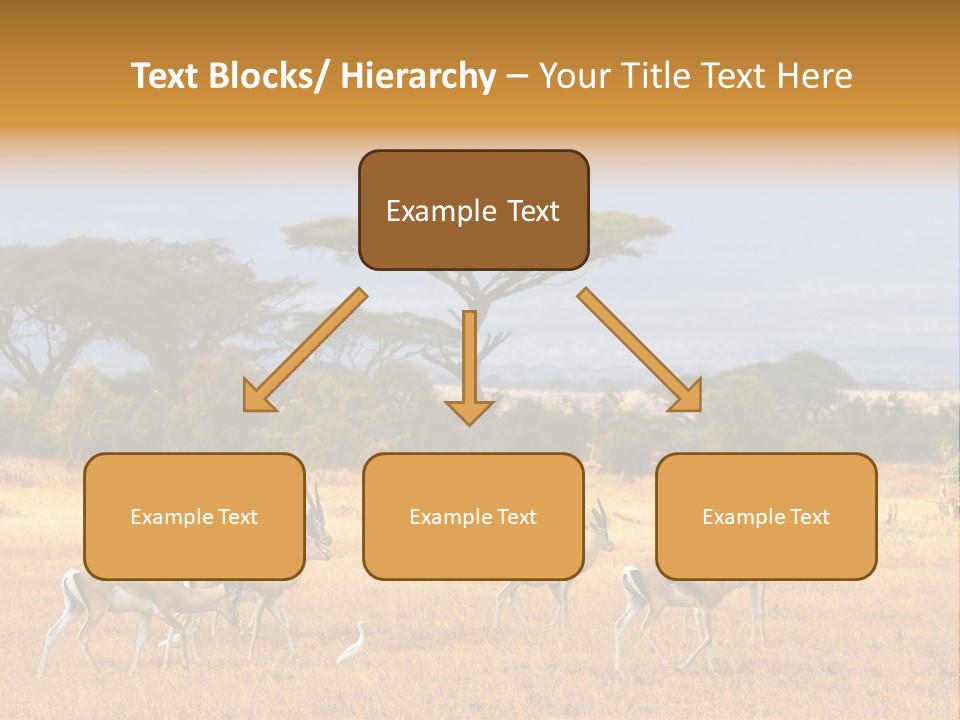 Text Blocks/ Hierarchy – Your Title Text Here

Example Text

Example Text

Example Text

Example Text